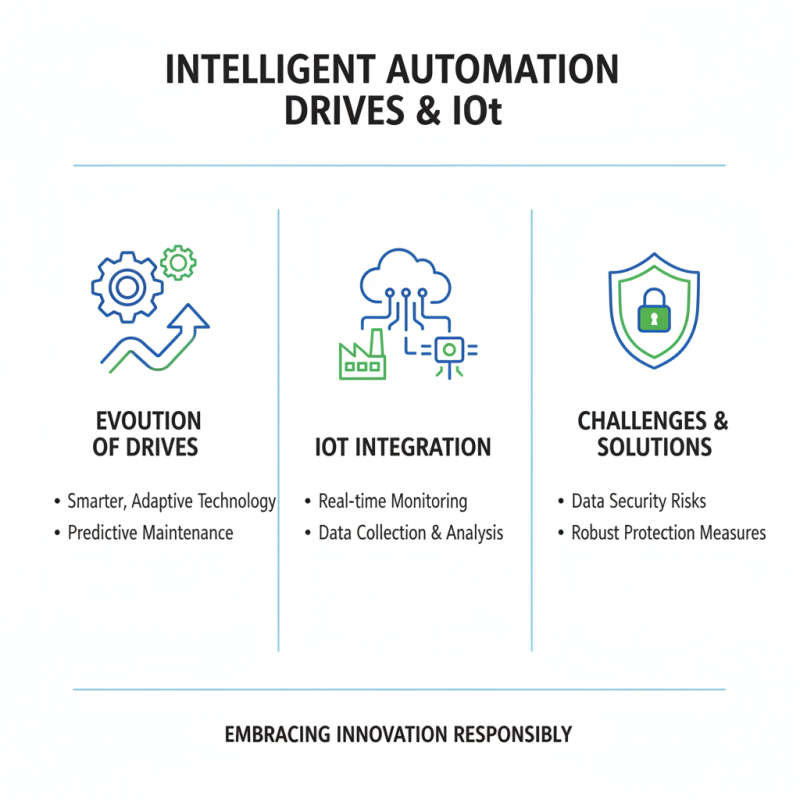 INTELLIGENT AUTOMATION DRIVES & IOt

EVOUTION OF DRIVES

• Smarter, Adaptive Technology
• Predictive Maintenance

IOT INTEGRATION

• Real-time Monitoring
• Data Collection & Analysis

CHALLENGES & SOLUTIONS

• Data Security Risks
• Robust Protection Measures

EMBRACING INNOVATION RESPONSIBLY